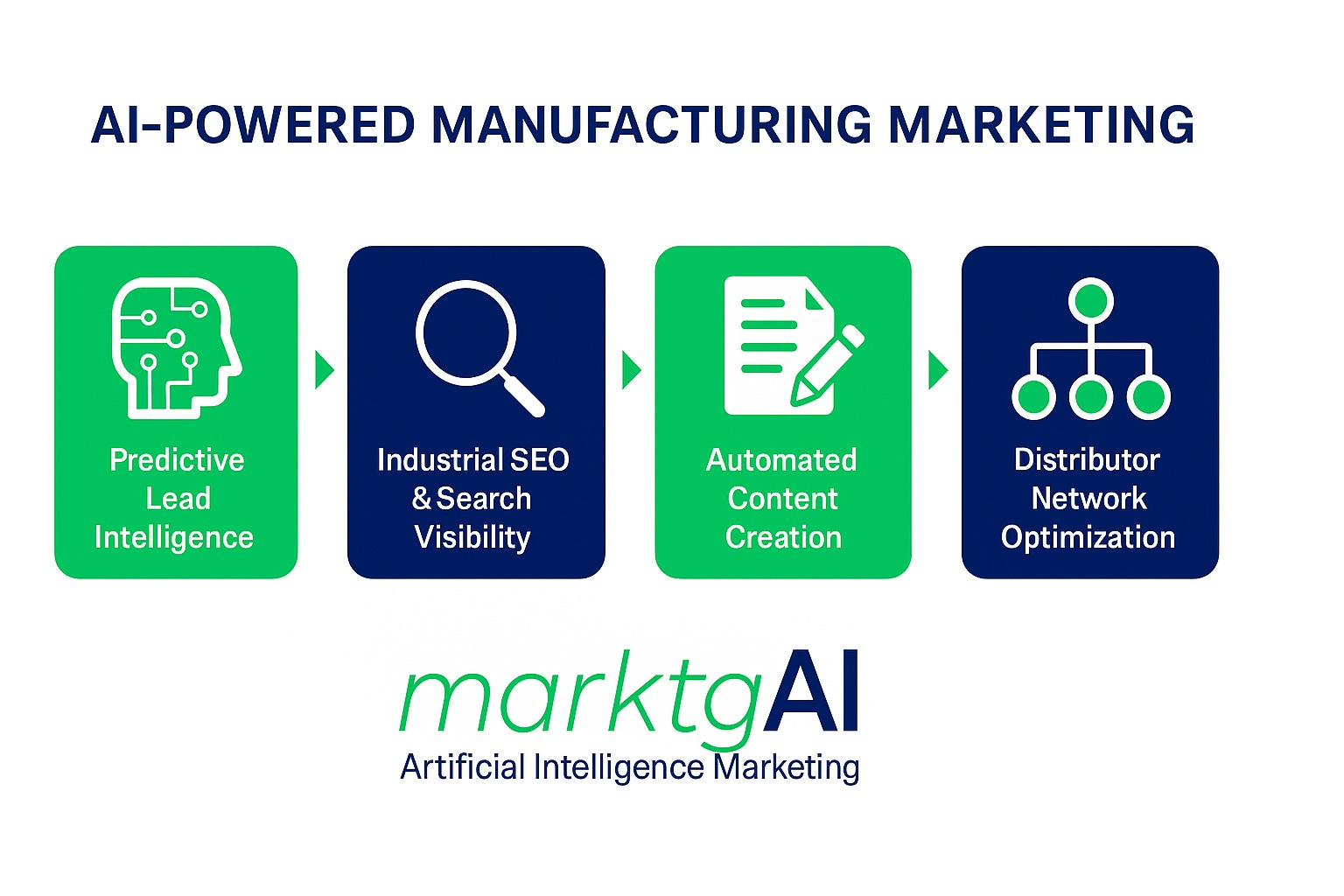 AI-POWERED MANUFACTURING MARKETING

Predictive Lead Intelligence

Industrial SEO & Search Visibility

Automated Content Creation

Distributor Network Optimization

marktgAI
Artificial Intelligence Marketing